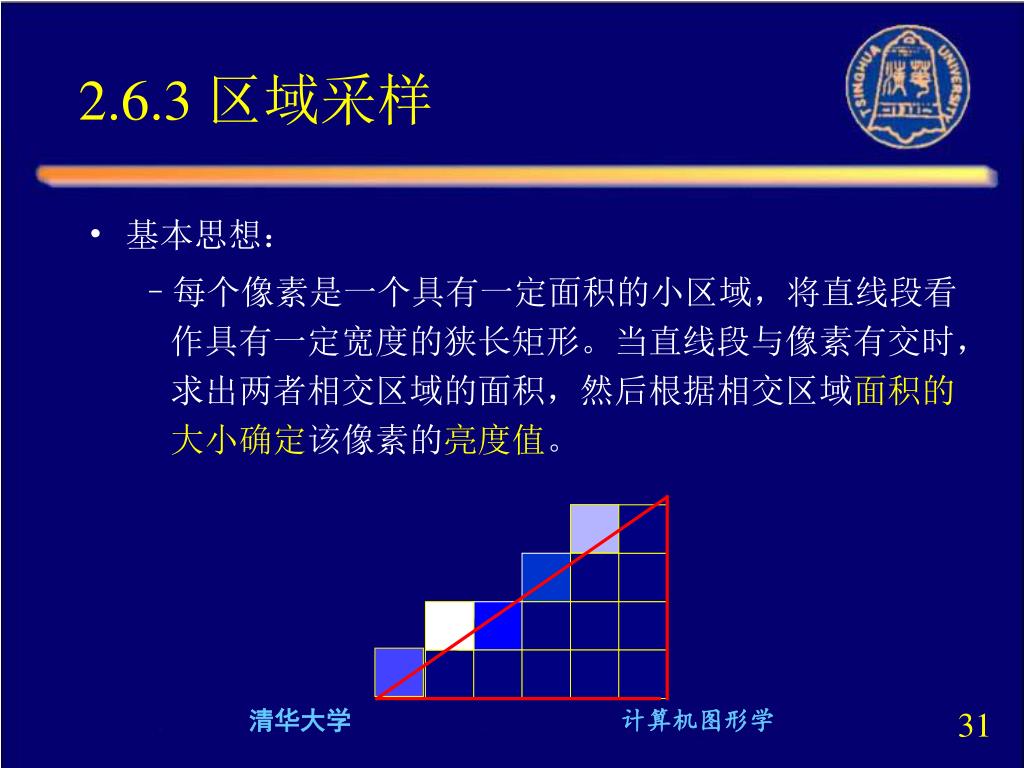 2.6.3 区域采样

TSINGHUA UNIVERSITY

• 基本思想：

– 每个像素是一个具有一定面积的小区域，将直线段看作具有一定宽度的狭长矩形。当直线段与像素有交时，求出两者相交区域的面积，然后根据相交区域面积的大小确定该像素的亮度值。

清华大学

计算机图形学

31